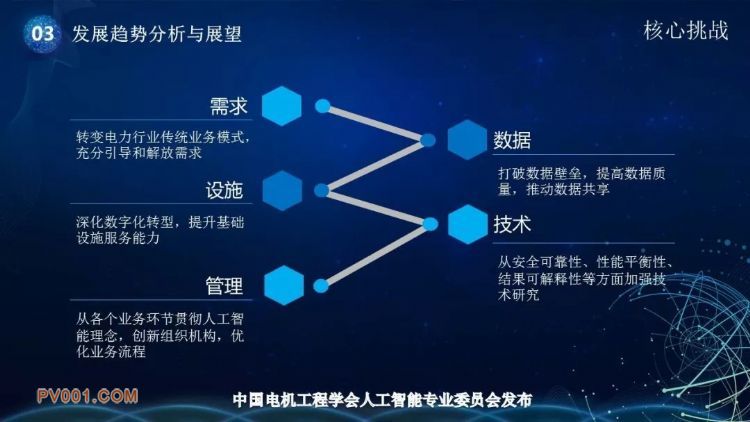 03 发展趋势分析与展望

核心挑战

需求

转变电力行业传统业务模式，充分引导和解放需求

设施

深化数字化转型，提升基础设施服务能力

管理

从各个业务环节贯彻人工智能理念，创新组织机构，优化业务流程

数据

打破数据壁垒，提高数据质量，推动数据共享

技术

从安全可靠性、性能平衡性、结果可解释性等方面加强技术研究

PV001.COM

中国电机工程学会人工智能专业委员会发布